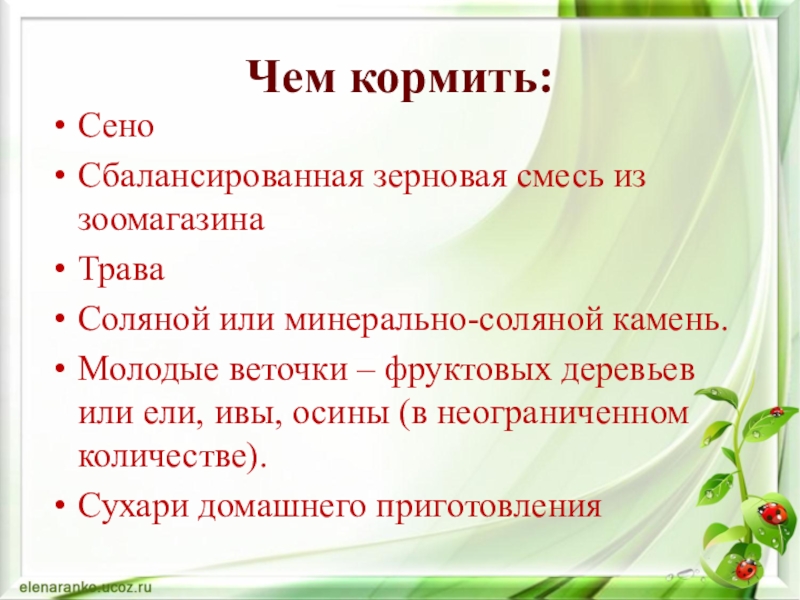 Чем кормить:

• Сено
• Сбалансированная зерновая смесь из зоомагазина
• Трава
• Соляной или минерально-соляной камень.
• Молодые веточки – фруктовых деревьев или ели, ивы, осины (в неограниченном количестве).
• Сухари домашнего приготовления

elenaranko.ucoz.ru